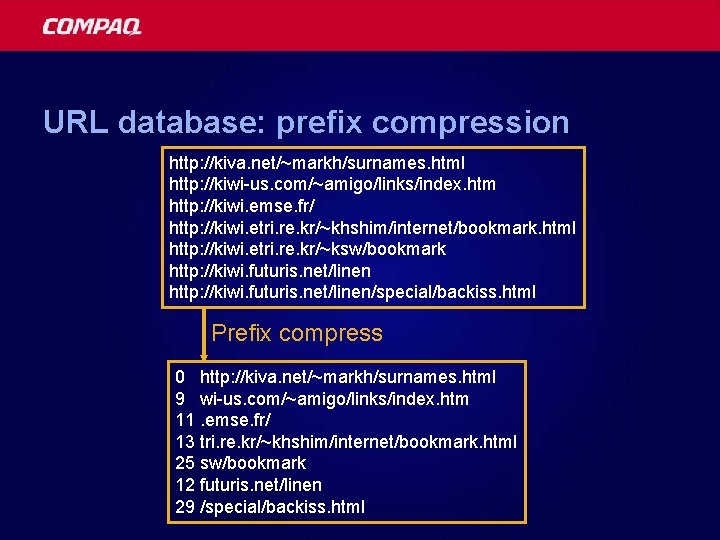 COMPAQ

URL database: prefix compression

http://kiva.net/~markh/surnames.html
http://kiwi-us.com/~amigo/links/index.htm
http://kiwi.emse.fr/
http://kiwi.etri.re.kr/~khshim/internet/bookmark.html
http://kiwi.etri.re.kr/~ksw/bookmark
http://kiwi.futuris.net/linen
http://kiwi.futuris.net/linen/special/backiss.html

Prefix compress

0 http://kiva.net/~markh/surnames.html
9 wi-us.com/~amigo/links/index.htm
11 .emse.fr/
13 tri.re.kr/~khshim/internet/bookmark.html
25 sw/bookmark
12 futuris.net/linen
29 /special/backiss.html